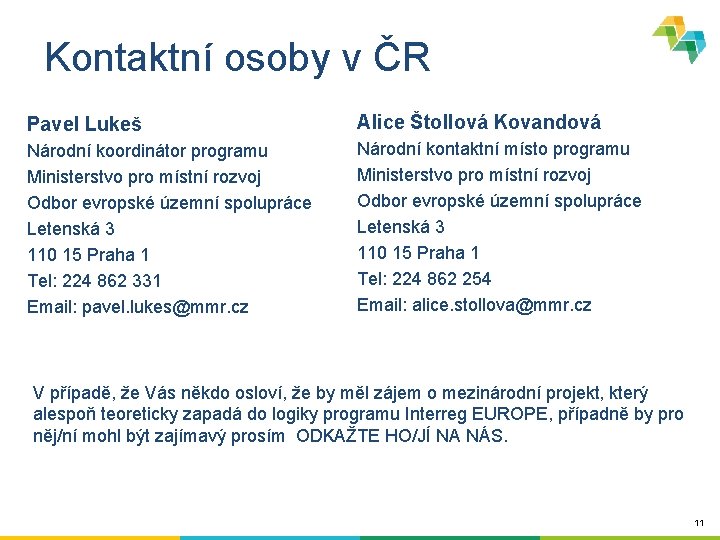 Kontaktní osoby v ČR

Pavel Lukeš
Národní koordinátor programu
Ministerstvo pro místní rozvoj
Odbor evropské územní spolupráce
Letenská 3
110 15 Praha 1
Tel: 224 862 331
Email: pavel.lukes@mmr.cz

Alice Štollová Kovandová
Národní kontaktní místo programu
Ministerstvo pro místní rozvoj
Odbor evropské územní spolupráce
Letenská 3
110 15 Praha 1
Tel: 224 862 254
Email: alice.stollova@mmr.cz

V případě, že Vás někdo osloví, že by měl zájem o mezinárodní projekt, který alespoň teoreticky zapadá do logiky programu Interreg EUROPE, případně by pro něj/ní mohl být zajímavý prosím ODKAŽTE HO/JÍ NA NÁS.

11